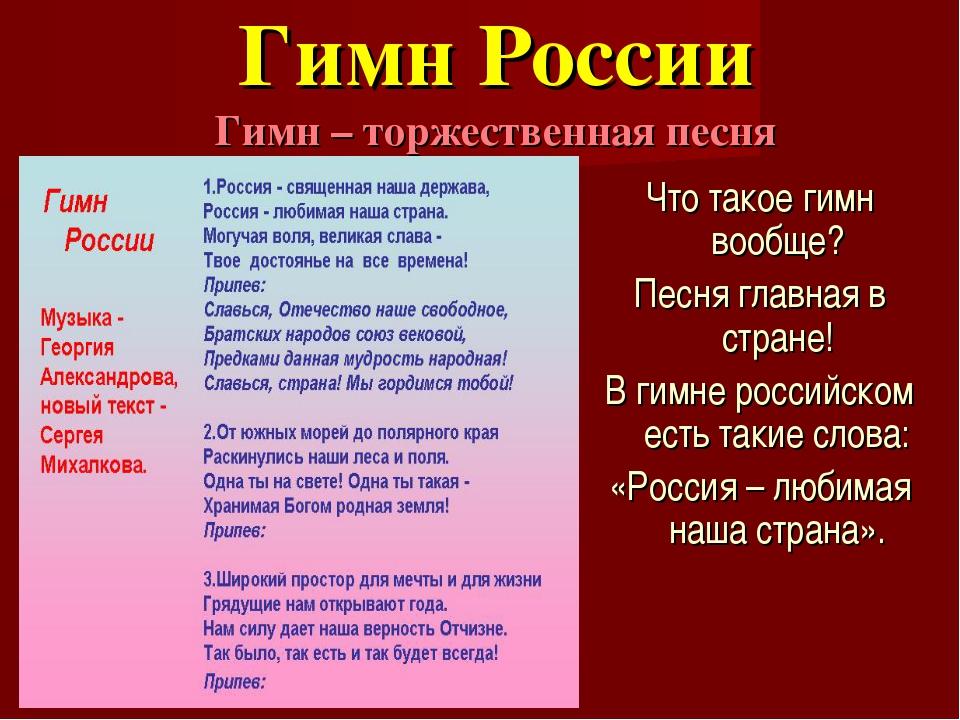 Гимн России

Гимн – торжественная песня

Гимн России

Музыка - Георгия Александрова, новый текст - Сергея Михалкова.

1.Россия - священная наша держава,
Россия - любимая наша страна.
Могучая воля, великая слава -
Твое достоянье на все времена!
Припев:
Славься, Отечество наше свободное,
Братских народов союз вековой,
Предками данная мудрость народная!
Славься, страна! Мы гордимся тобой!

2.От южных морей до полярного края
Раскинулись наши леса и поля.
Одна ты на свете! Одна ты такая -
Хранимая Богом родная земля!
Припев:

3.Широкий простор для мечты и для жизни
Грядущие нам открывают года.
Нам силу дает наша верность Отчизне.
Так было, так есть и так будет всегда!
Припев:

Что такое гимн вообще?
Песня главная в стране!
В гимне российском есть такие слова:
«Россия – любимая наша страна».